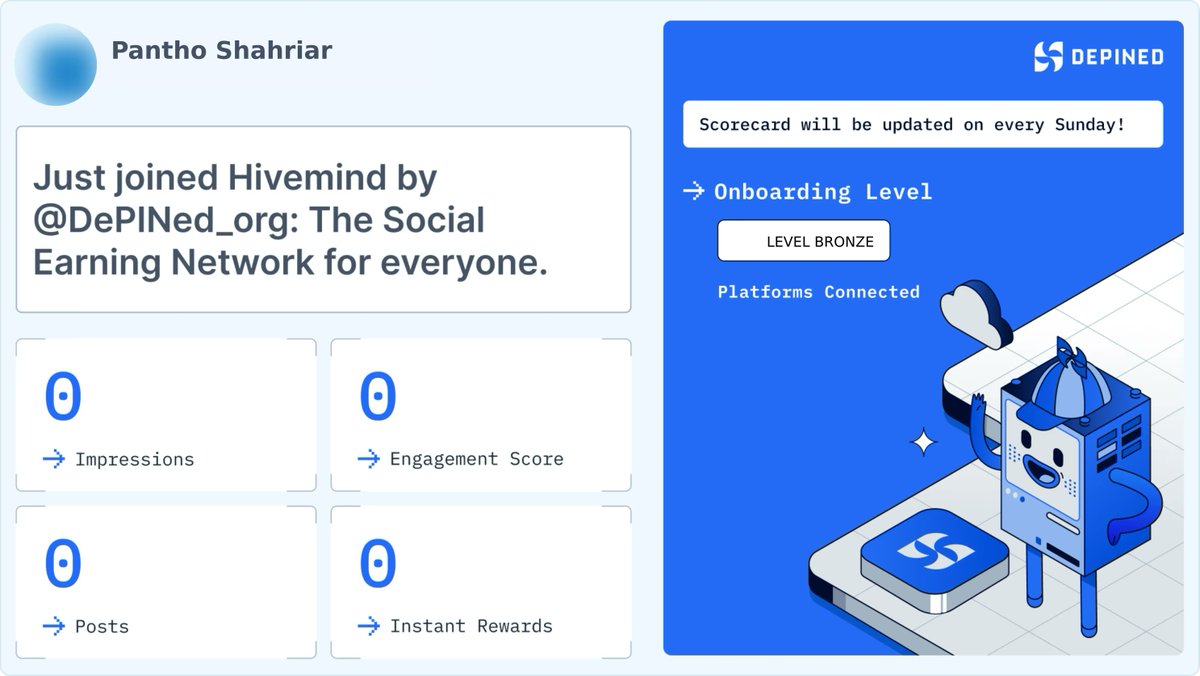 Pantho Shahriar

Just joined Hivemind by @DePINed_org: The Social Earning Network for everyone.

0
→ Impressions

0
→ Engagement Score

0
→ Posts

0
→ Instant Rewards

DEPINED

Scorecard will be updated on every Sunday!

→ Onboarding Level

LEVEL BRONZE

Platforms Connected